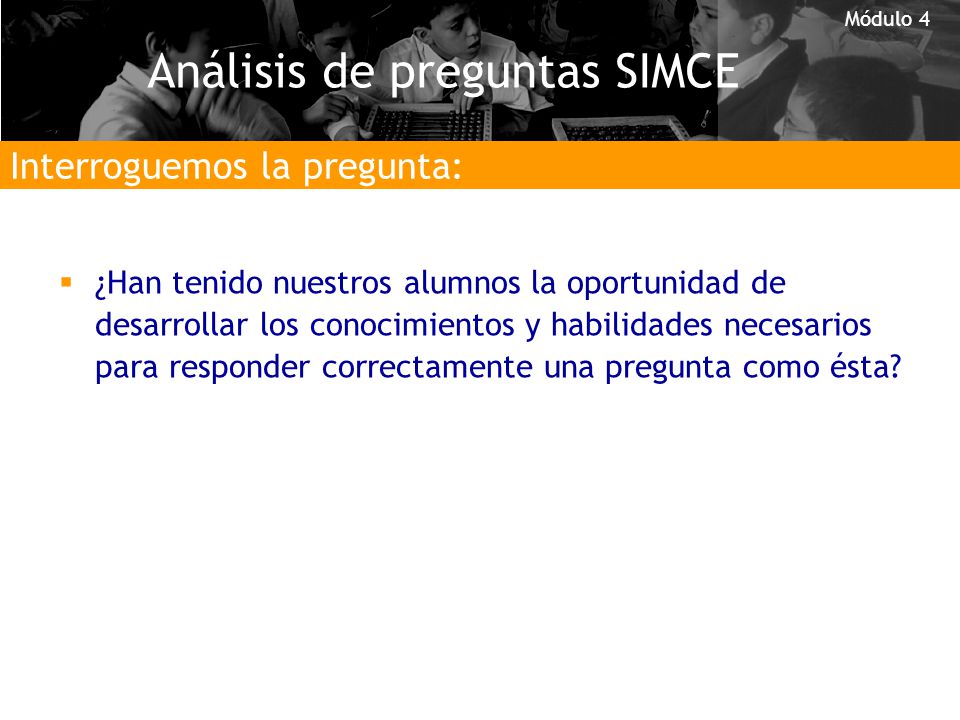 Módulo 4

Análisis de preguntas SIMCE

Interroguemos la pregunta:

▪ ¿Han tenido nuestros alumnos la oportunidad de desarrollar los conocimientos y habilidades necesarios para responder correctamente una pregunta como ésta?